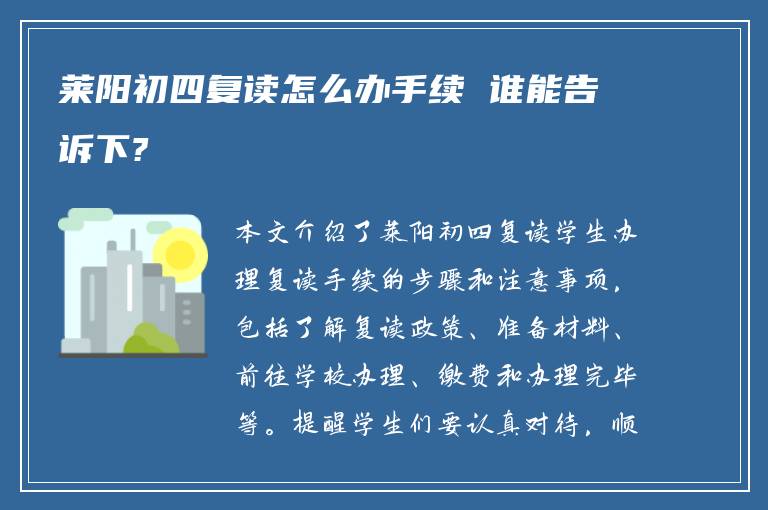 莱阳初四复读怎么办手续 谁能告诉下?

本文介绍了莱阳初四复读学生办理复读手续的步骤和注意事项,包括了解复读政策、准备材料、前往学校办理、缴费和办理完毕等。提醒学生们要认真对待,顺